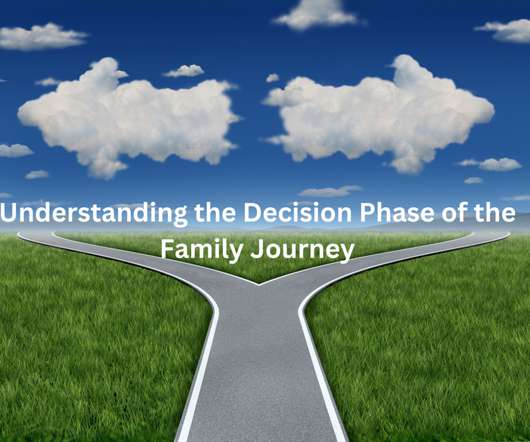 Understanding the Decision Phase of the Family Journey